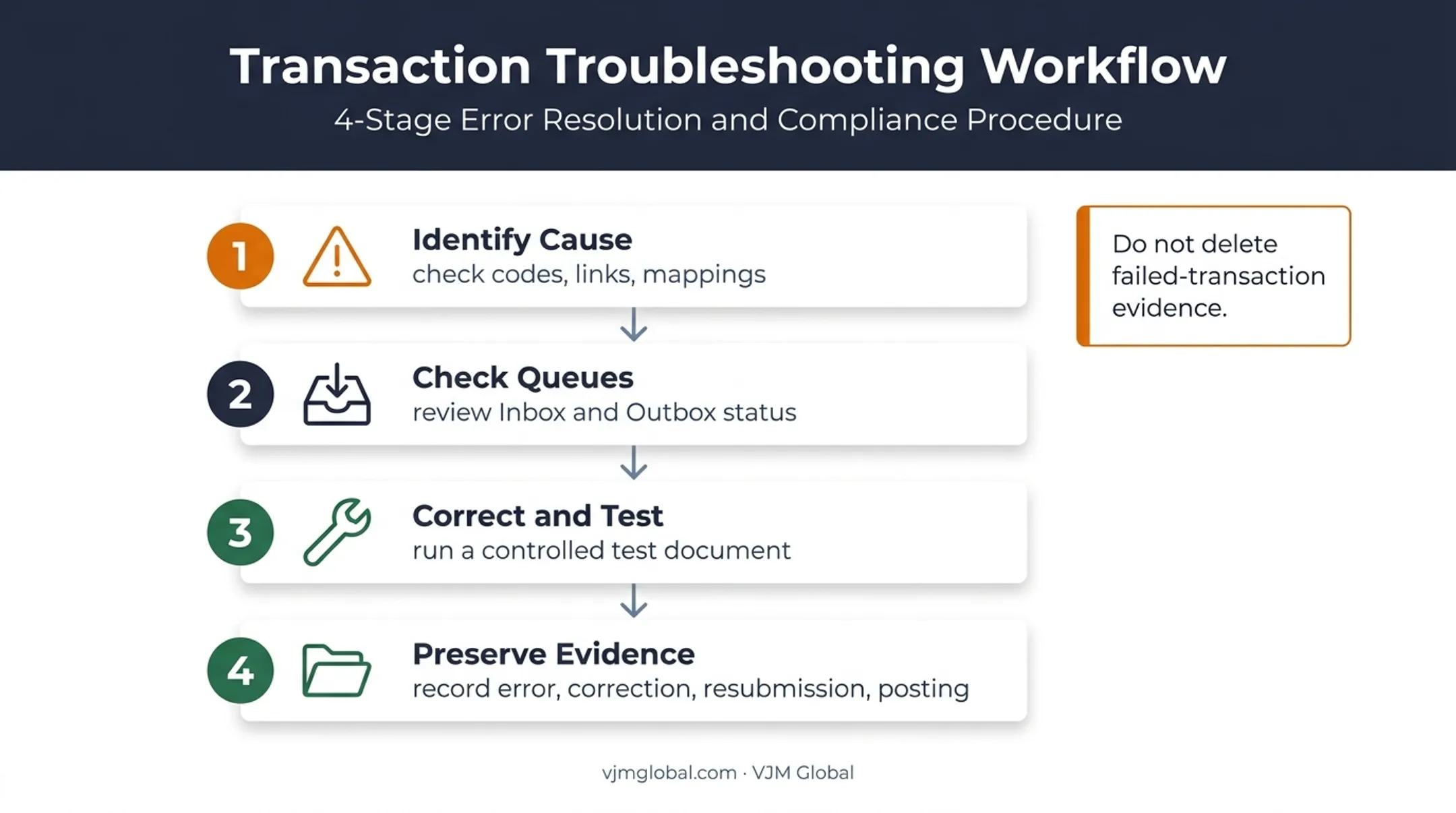 Transaction Troubleshooting Workflow

4-Stage Error Resolution and Compliance Procedure

1 Identify Cause
check codes, links, mappings

2 Check Queues
review Inbox and Outbox status

3 Correct and Test
run a controlled test document

4 Preserve Evidence
record error, correction, resubmission, posting

Do not delete failed-transaction evidence.

vjmglobal.com · VJM Global